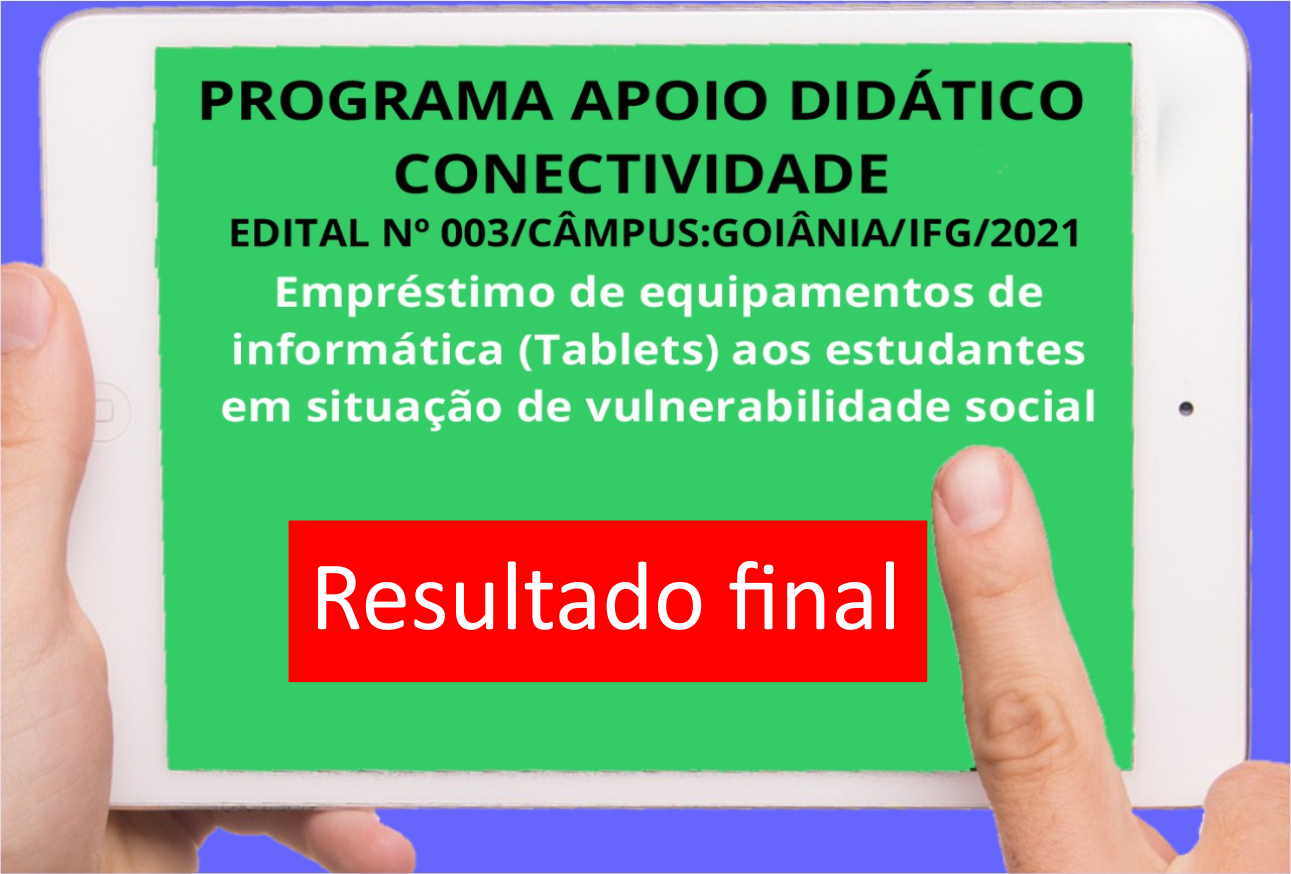 PROGRAMA APOIO DIDÁTICO CONECTIVIDADE

EDITAL Nº 003/CÂMPUS:GOIÂNIA/IFG/2021

Empréstimo de equipamentos de informática (Tablets) aos estudantes em situação de vulnerabilidade social

Resultado final